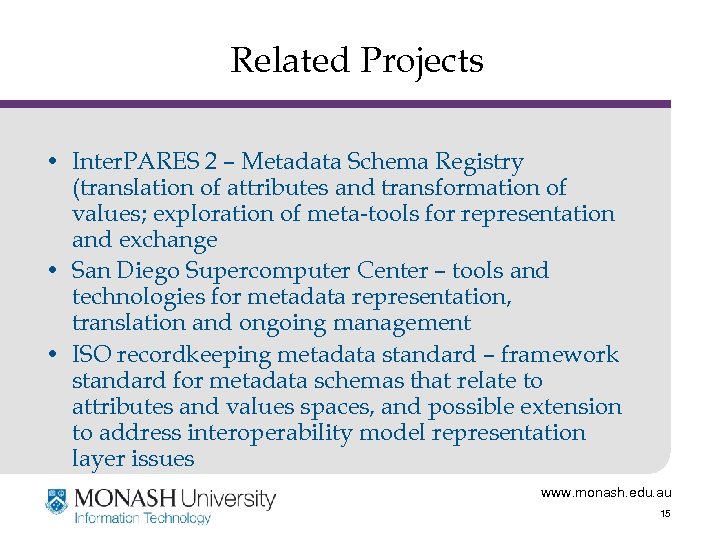 Related Projects

• InterPARES 2 – Metadata Schema Registry (translation of attributes and transformation of values; exploration of meta-tools for representation and exchange
• San Diego Supercomputer Center – tools and technologies for metadata representation, translation and ongoing management
• ISO recordkeeping metadata standard – framework standard for metadata schemas that relate to attributes and values spaces, and possible extension to address interoperability model representation layer issues

MONASH University
Information Technology

www.monash.edu.au
15